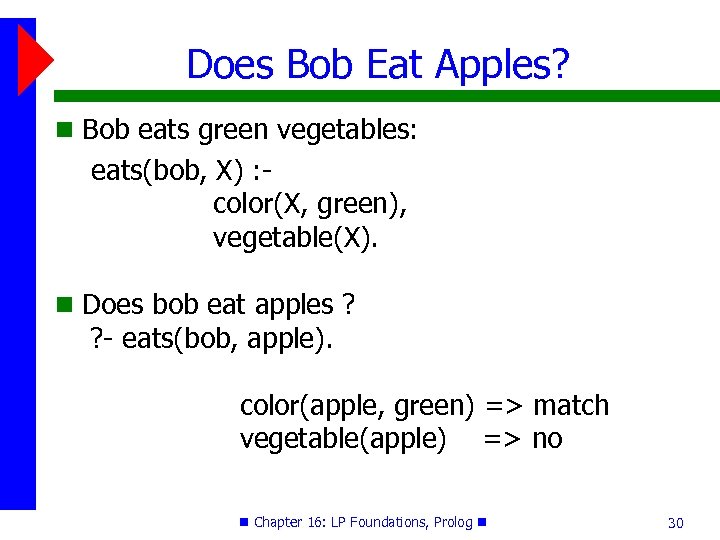 Does Bob Eat Apples?

Bob eats green vegetables:
eats(bob, X) :-
color(X, green),
vegetable(X).

Does bob eat apples ?
?- eats(bob, apple).

color(apple, green) => match
vegetable(apple) => no

Chapter 16: LP Foundations, Prolog

30